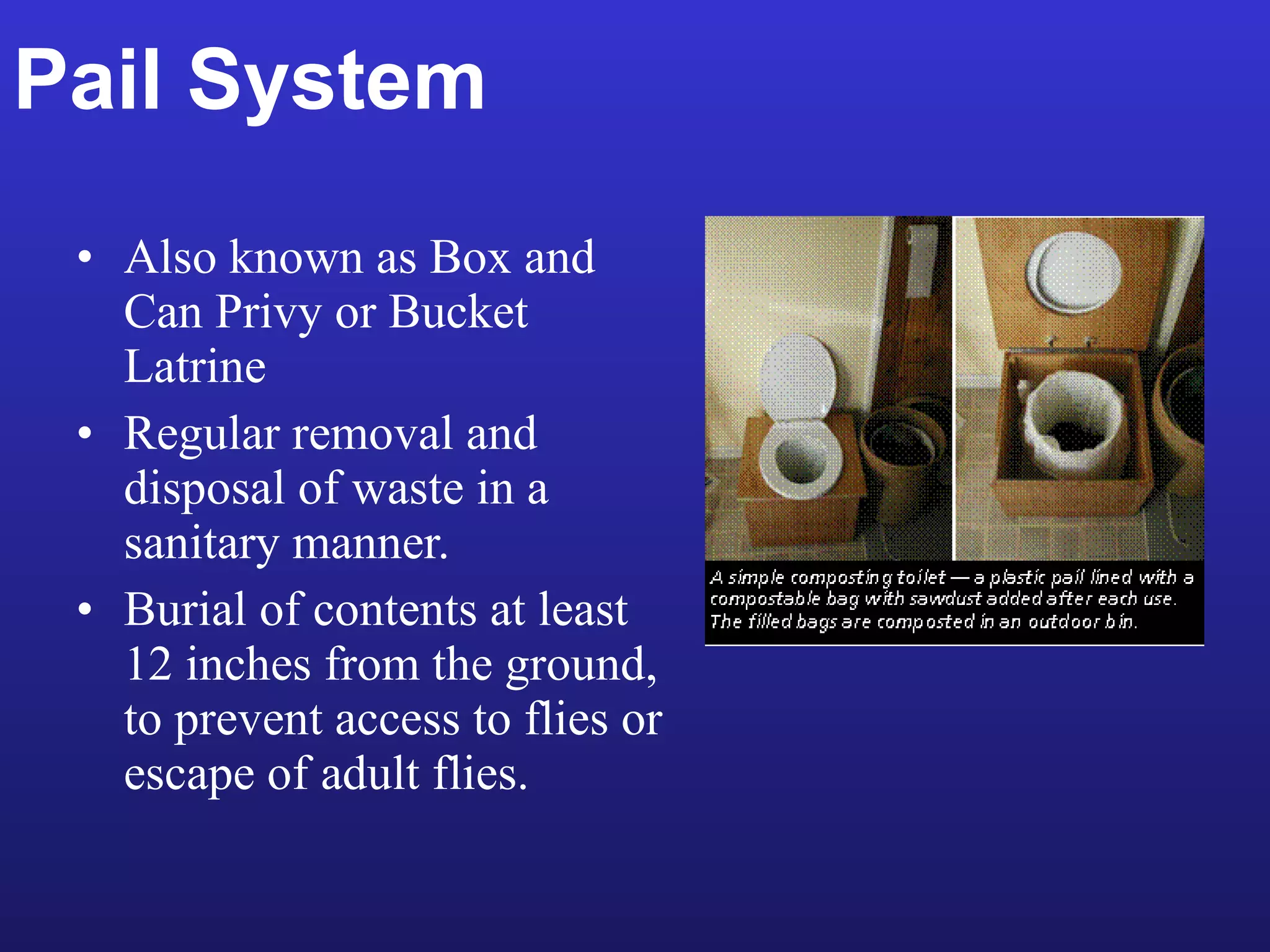 Pail System

• Also known as Box and Can Privy or Bucket Latrine
• Regular removal and disposal of waste in a sanitary manner.
• Burial of contents at least 12 inches from the ground, to prevent access to flies or escape of adult flies.

A simple composting toilet — a plastic pail lined with a compostable bag with sawdust added after each use. The filled bags are composted in an outdoor bin.